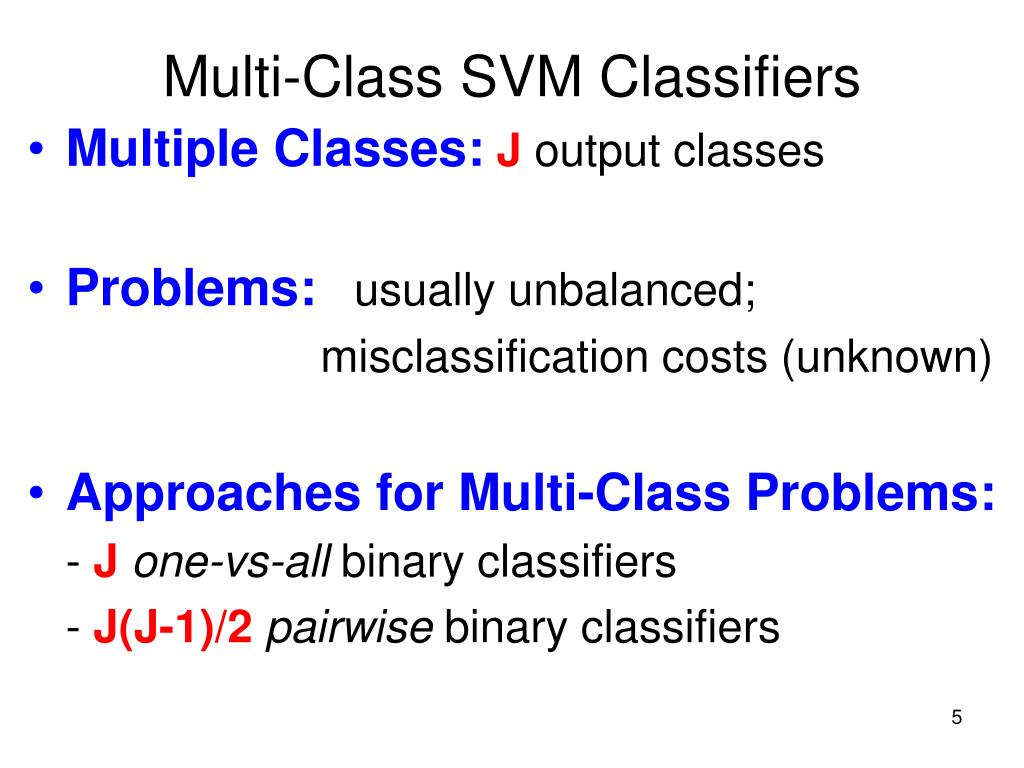 Multi-Class SVM Classifiers

• Multiple Classes: J output classes

• Problems: usually unbalanced;
misclassification costs (unknown)

• Approaches for Multi-Class Problems:
- J one-vs-all binary classifiers
- J(J-1)/2 pairwise binary classifiers

5